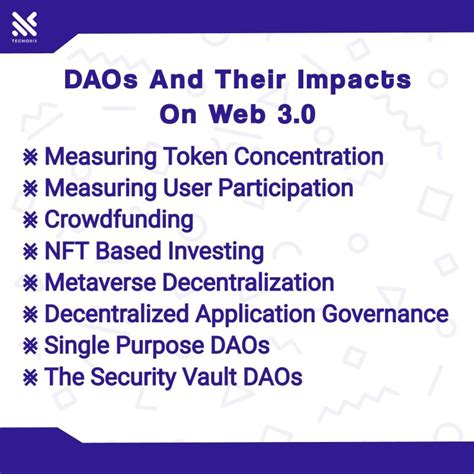 TECHOSIX

DAOs And Their Impacts On Web 3.0

※ Measuring Token Concentration
※ Measuring User Participation
※ Crowdfunding
※ NFT Based Investing
※ Metaverse Decentralization
※ Decentralized Application Governance
※ Single Purpose DAOs
※ The Security Vault DAOs